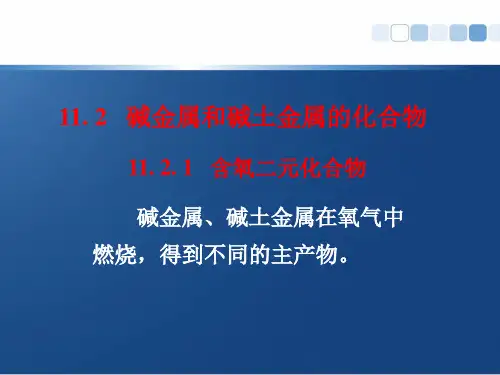 11. 2 碱金属和碱土金属的化合物

11. 2. 1 含氧二元化合物

碱金属、碱土金属在氧气中燃烧，得到不同的主产物。